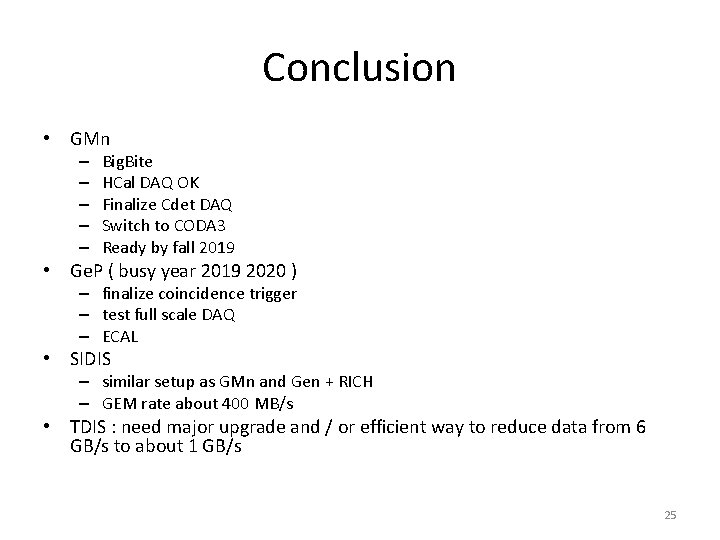 Conclusion

• GMn
– BigBite
– HCal DAQ OK
– Finalize Cdet DAQ
– Switch to CODA3
– Ready by fall 2019
• GeP ( busy year 2019 2020 )
– finalize coincidence trigger
– test full scale DAQ
– ECAL
• SIDIS
– similar setup as GMn and Gen + RICH
– GEM rate about 400 MB/s
• TDIS : need major upgrade and / or efficient way to reduce data from 6 GB/s to about 1 GB/s

25